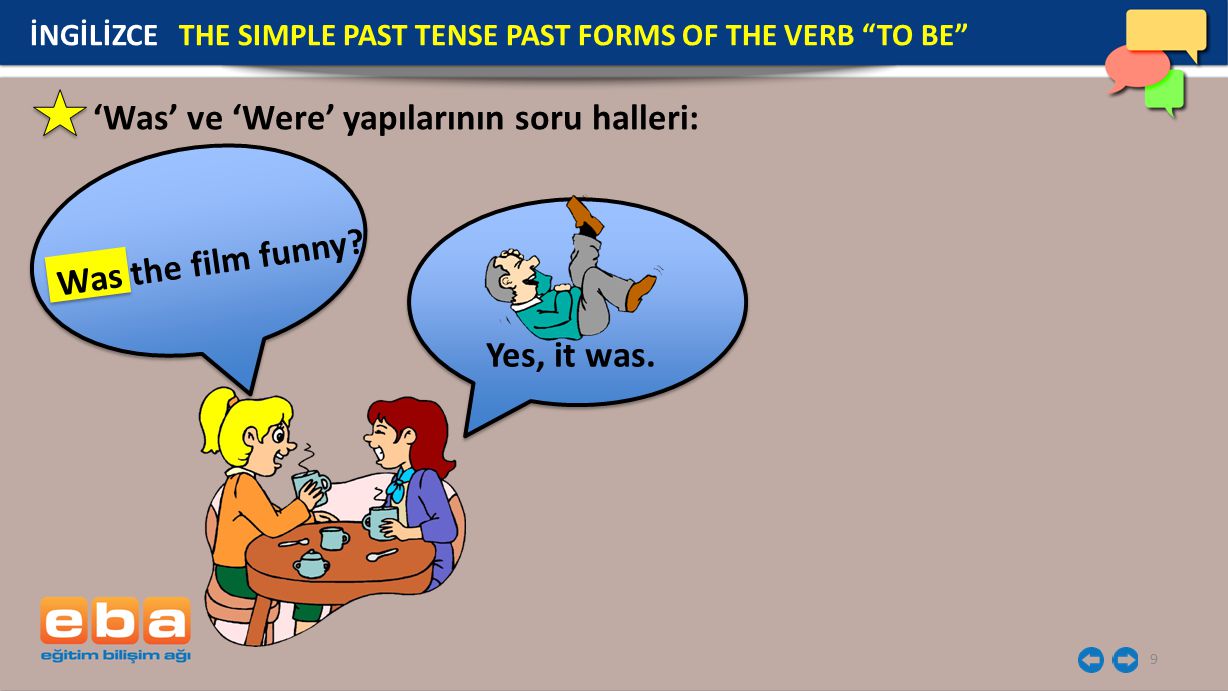 İNGİLİZCE THE SIMPLE PAST TENSE PAST FORMS OF THE VERB “TO BE”

‘Was’ ve ‘Were’ yapılarının soru halleri:

Was the film funny?

Yes, it was.

eba
eğitim bilişim ağı

9